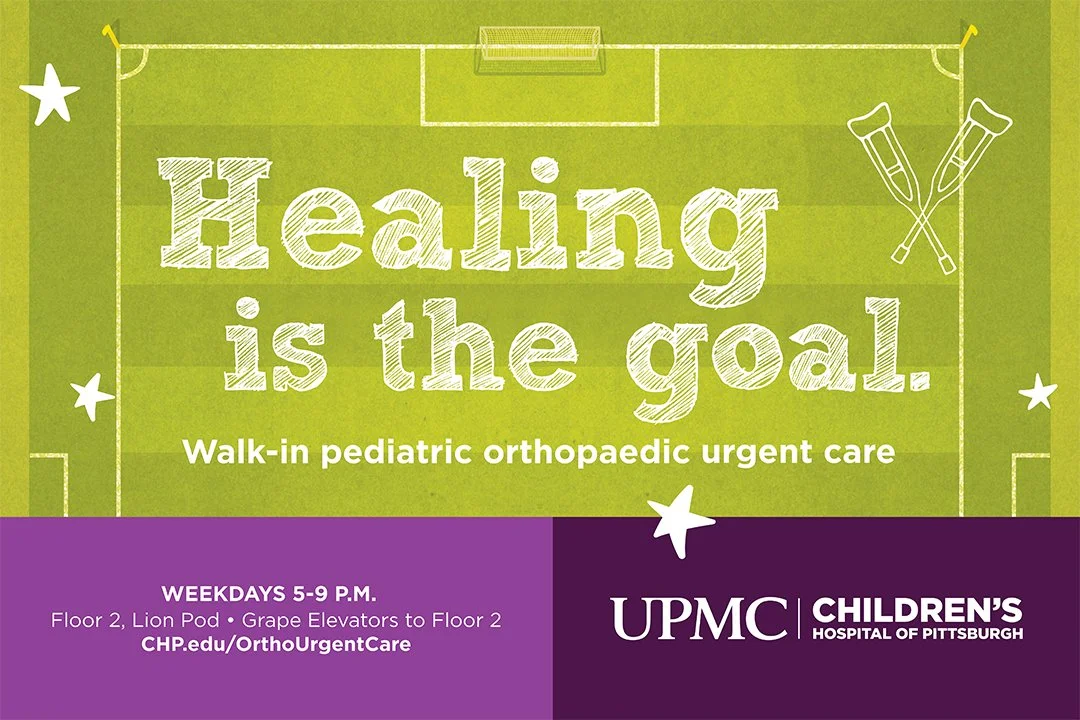 Healing is the goal.

Walk-in pediatric orthopaedic urgent care

WEEKDAYS 5-9 P.M.
Floor 2, Lion Pod • Grape Elevators to Floor 2
CHP.edu/OrthoUrgentCare

UPMC | CHILDREN'S HOSPITAL OF PITTSBURGH